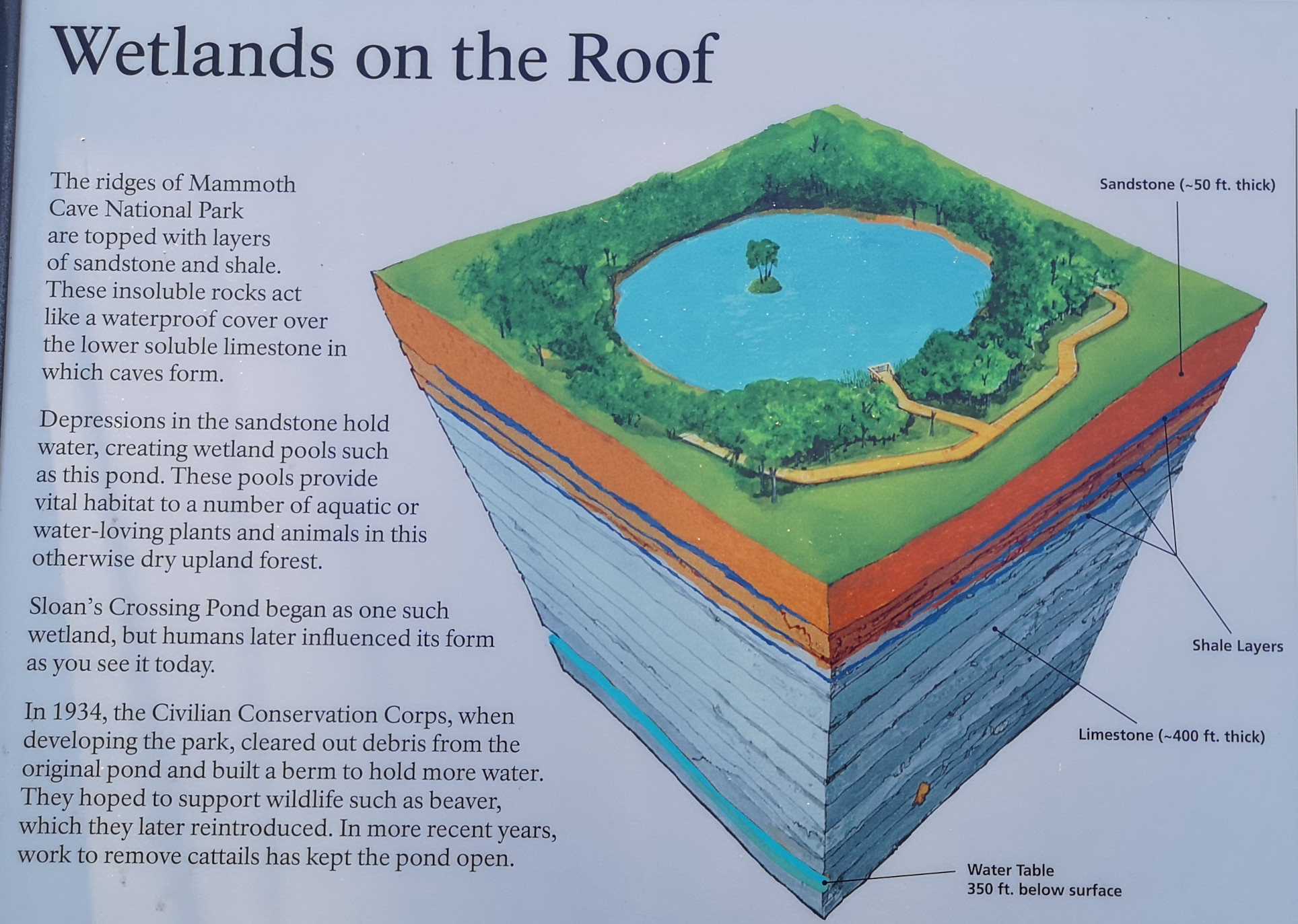 Wetlands on the Roof

The ridges of Mammoth Cave National Park are topped with layers of sandstone and shale. These insoluble rocks act like a waterproof cover over the lower soluble limestone in which caves form.

Depressions in the sandstone hold water, creating wetland pools such as this pond. These pools provide vital habitat to a number of aquatic or water-loving plants and animals in this otherwise dry upland forest.

Sloan's Crossing Pond began as one such wetland, but humans later influenced its form as you see it today.

In 1934, the Civilian Conservation Corps, when developing the park, cleared out debris from the original pond and built a berm to hold more water. They hoped to support wildlife such as beaver, which they later reintroduced. In more recent years, work to remove cattails has kept the pond open.

Sandstone (~50 ft. thick)

Shale Layers

Limestone (~400 ft. thick)

Water Table
350 ft. below surface